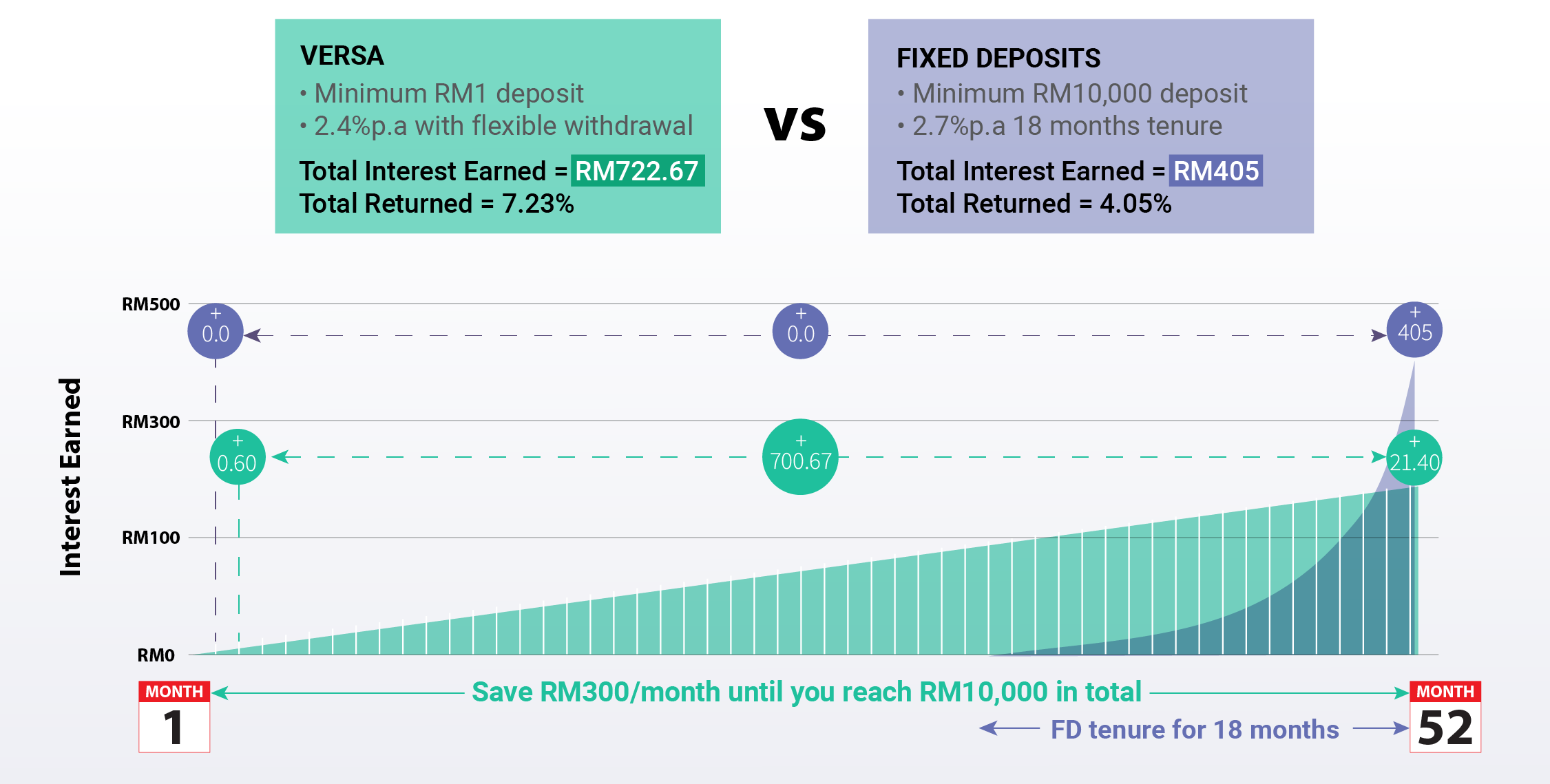 VERSA
• Minimum RM1 deposit
• 2.4%p.a with flexible withdrawal
Total Interest Earned = RM722.67
Total Returned = 7.23%

VS

FIXED DEPOSITS
• Minimum RM10,000 deposit
• 2.7%p.a 18 months tenure
Total Interest Earned = RM405
Total Returned = 4.05%

Interest Earned

RM500
RM300
RM100
RM0

+ 0.0
+ 0.0
+ 405
+ 0.60
+ 700.67
+ 21.40

MONTH 1
Save RM300/month until you reach RM10,000 in total
FD tenure for 18 months
MONTH 52